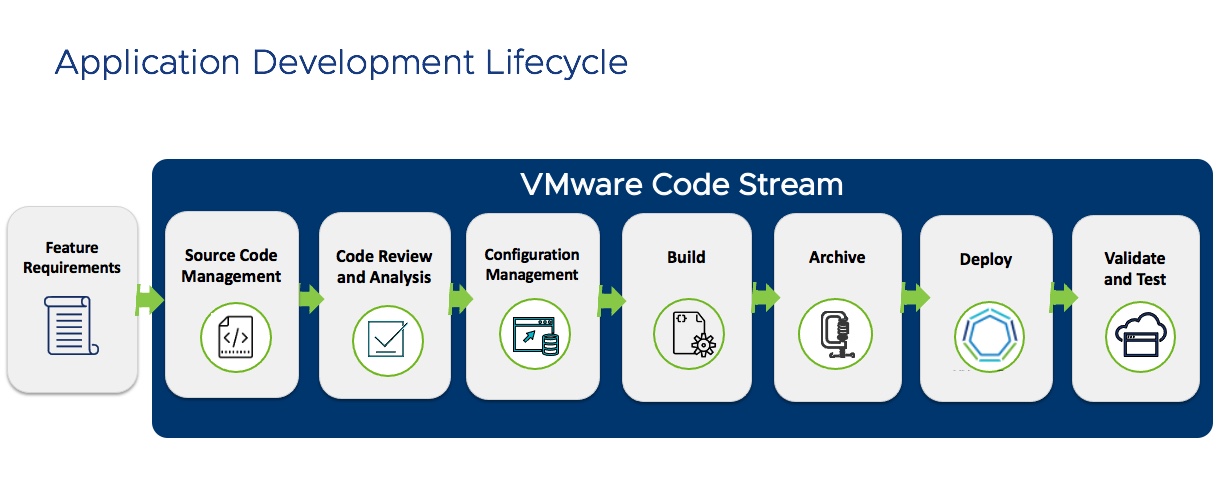 Application Development Lifecycle

VMware Code Stream

Feature Requirements

Source Code Management

Code Review and Analysis

Configuration Management

Build

Archive

Deploy

Validate and Test